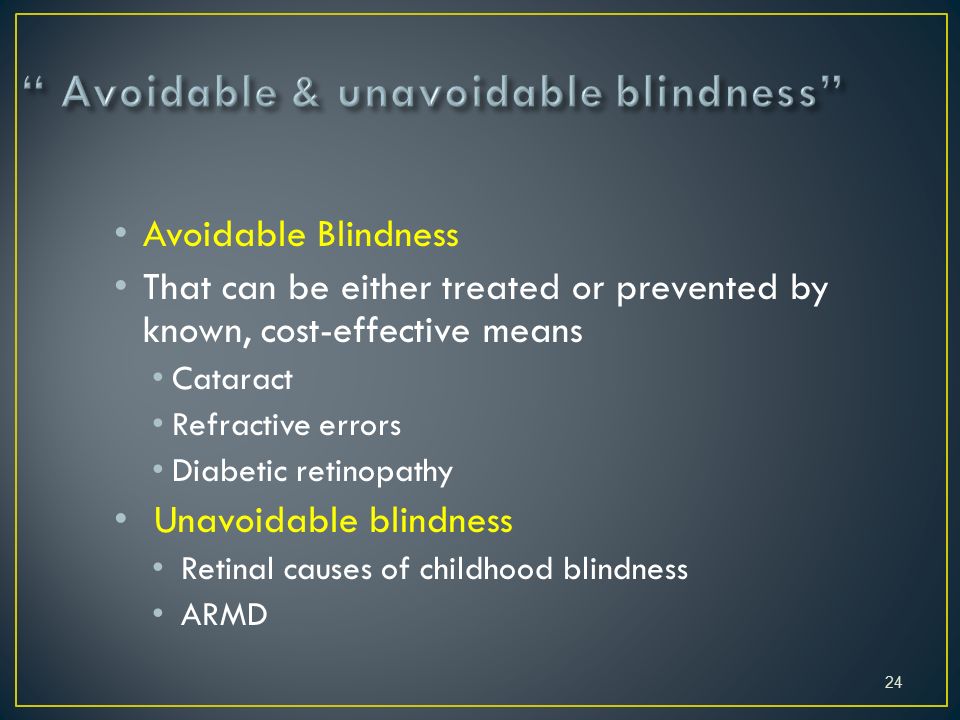 “ Avoidable & unavoidable blindness”

• Avoidable Blindness
• That can be either treated or prevented by known, cost-effective means
• Cataract
• Refractive errors
• Diabetic retinopathy
• Unavoidable blindness
• Retinal causes of childhood blindness
• ARMD

24